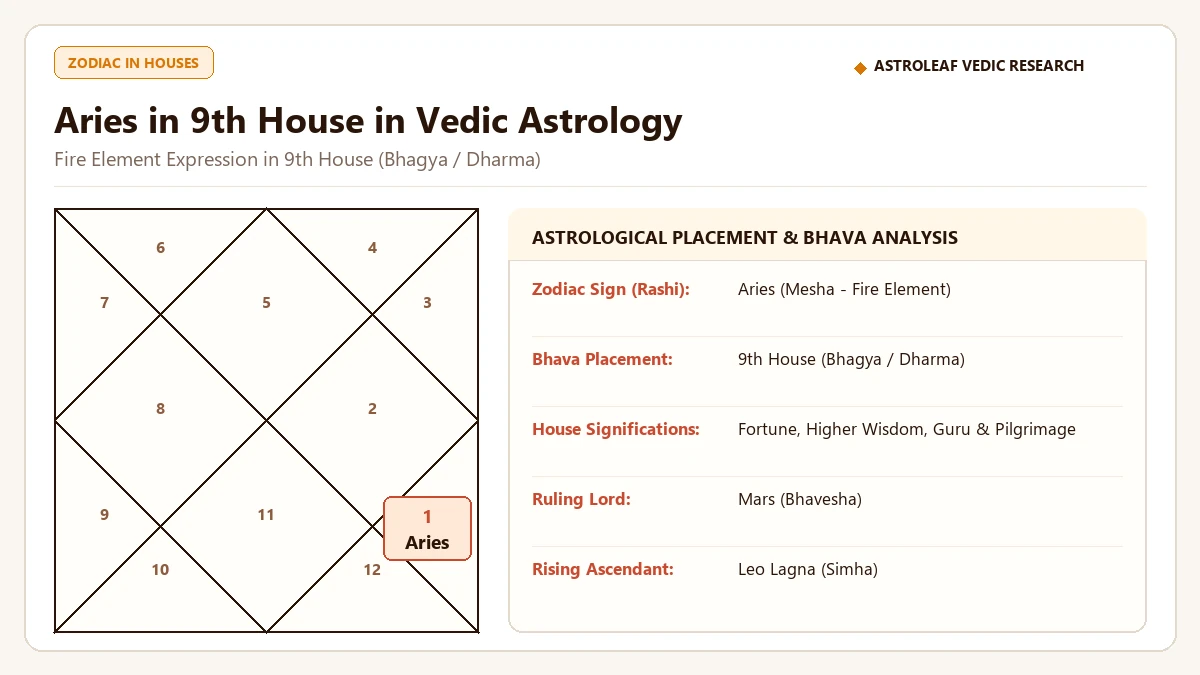 ZODIAC IN HOUSES

◆ ASTROLEAF VEDIC RESEARCH

Aries in 9th House in Vedic Astrology

Fire Element Expression in 9th House (Bhagya / Dharma)

6
4
7
5
3
8
2
9
11
1
Aries
10
12

ASTROLOGICAL PLACEMENT & BHAVA ANALYSIS

| | |
|---|---|
| Zodiac Sign (Rashi): | Aries (Mesha - Fire Element) |
| Bhava Placement: | 9th House (Bhagya / Dharma) |
| House Significations: | Fortune, Higher Wisdom, Guru & Pilgrimage |
| Ruling Lord: | Mars (Bhavesha) |
| Rising Ascendant: | Leo Lagna (Simha) |